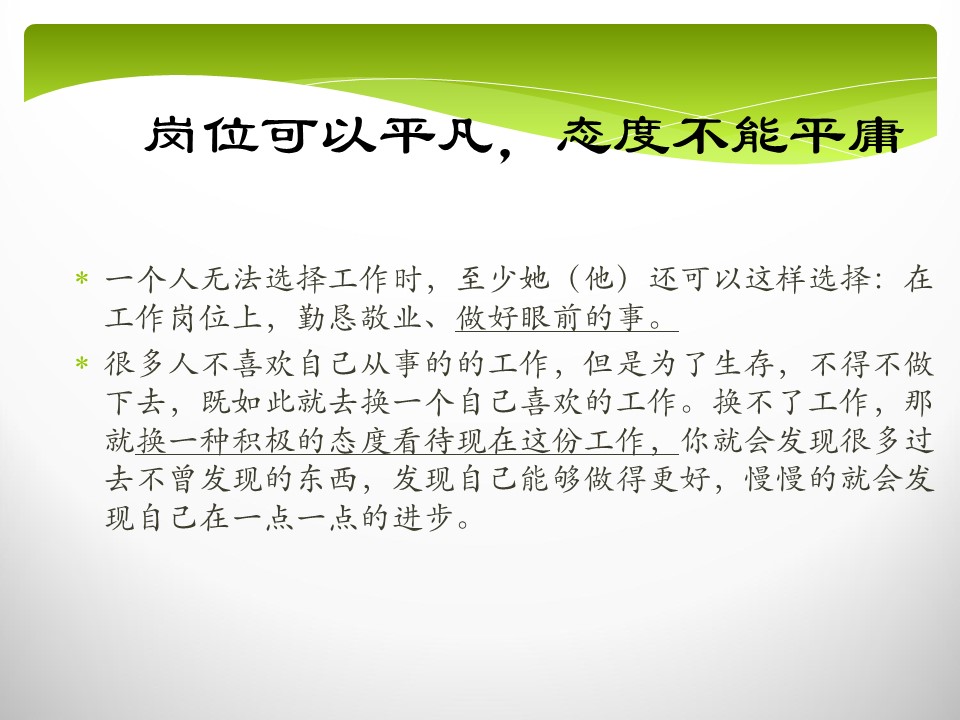 岗位可以平凡，态度不能平庸

* 一个人无法选择工作时，至少她（他）还可以这样选择：在工作岗位上，勤恳敬业、做好眼前的事。

* 很多人不喜欢自己从事的的工作，但是为了生存，不得不做下去，既如此就去换一个自己喜欢的工作。换不了工作，那就换一种积极的态度看待现在这份工作，你就会发现很多过去不曾发现的东西，发现自己能够做得更好，慢慢的就会发现自己在一点一点的进步。